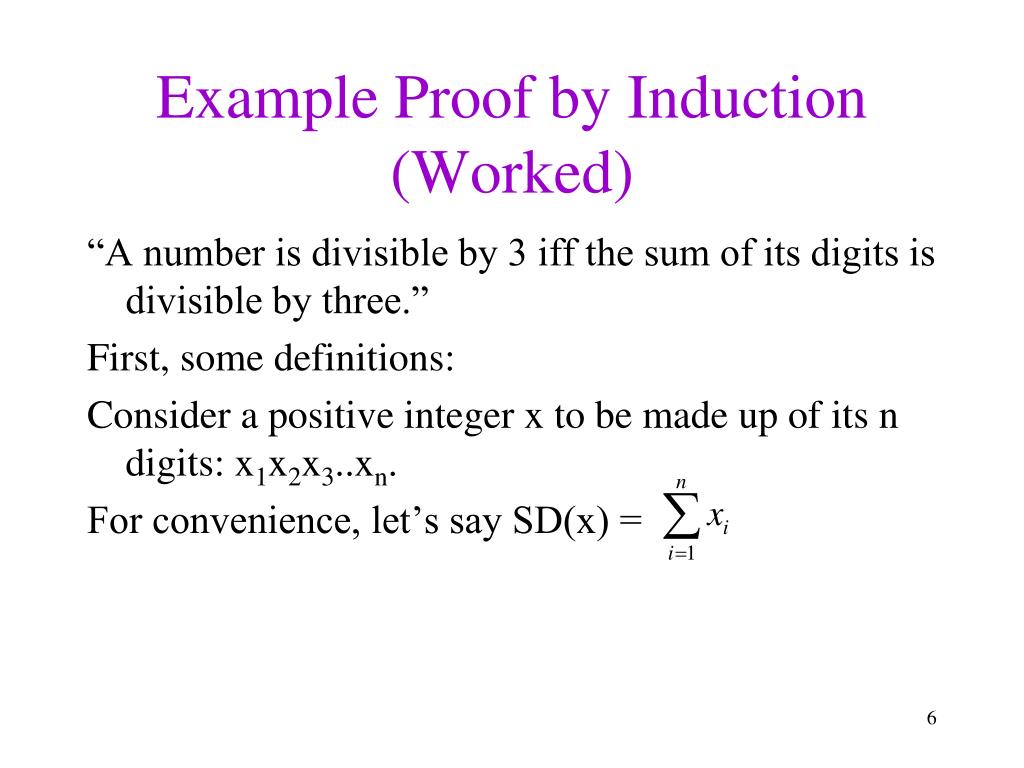 Example Proof by Induction (Worked)

“A number is divisible by 3 iff the sum of its digits is divisible by three.”

First, some definitions:

Consider a positive integer x to be made up of its n digits: $x_1x_2x_3..x_n$.

For convenience, let’s say SD(x) = $\sum_{i=1}^{n} x_i$

6